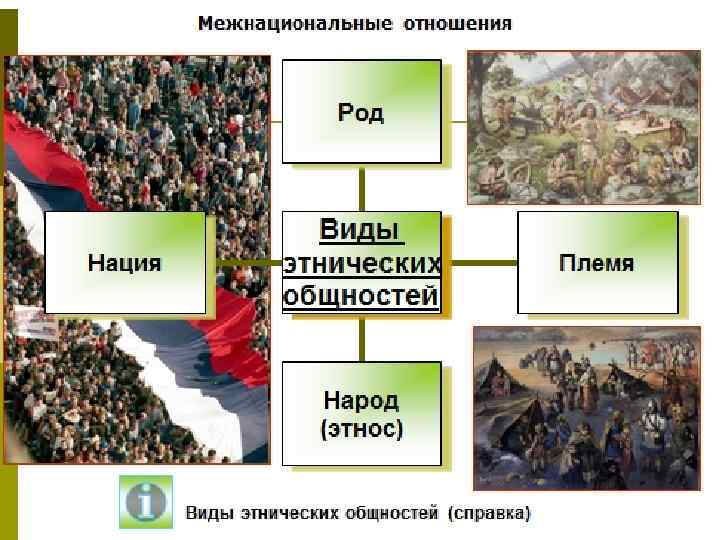 Межнациональные отношения

Род

Нация

Виды этнических общностей

Племя

Народ (этнос)

i

Виды этнических общностей (справка)